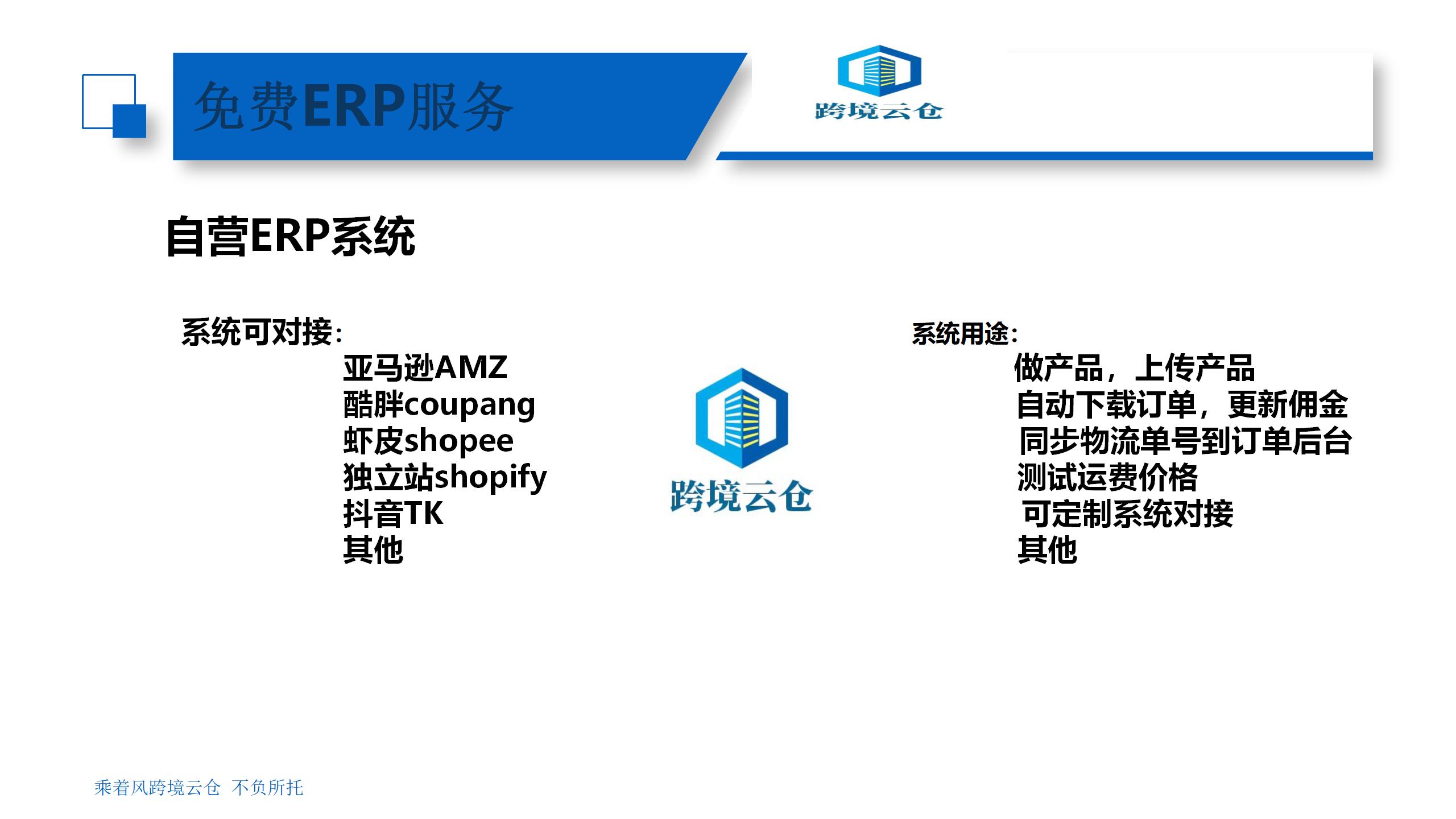 免费ERP服务

跨境云仓

自营ERP系统

系统可对接:
亚马逊AMZ
酷胖coupang
虾皮shopee
独立站shopify
抖音TK
其他

跨境云仓

系统用途:
做产品，上传产品
自动下载订单，更新佣金
同步物流单号到订单后台
测试运费价格
可定制系统对接
其他

乘着风跨境云仓 不负所托